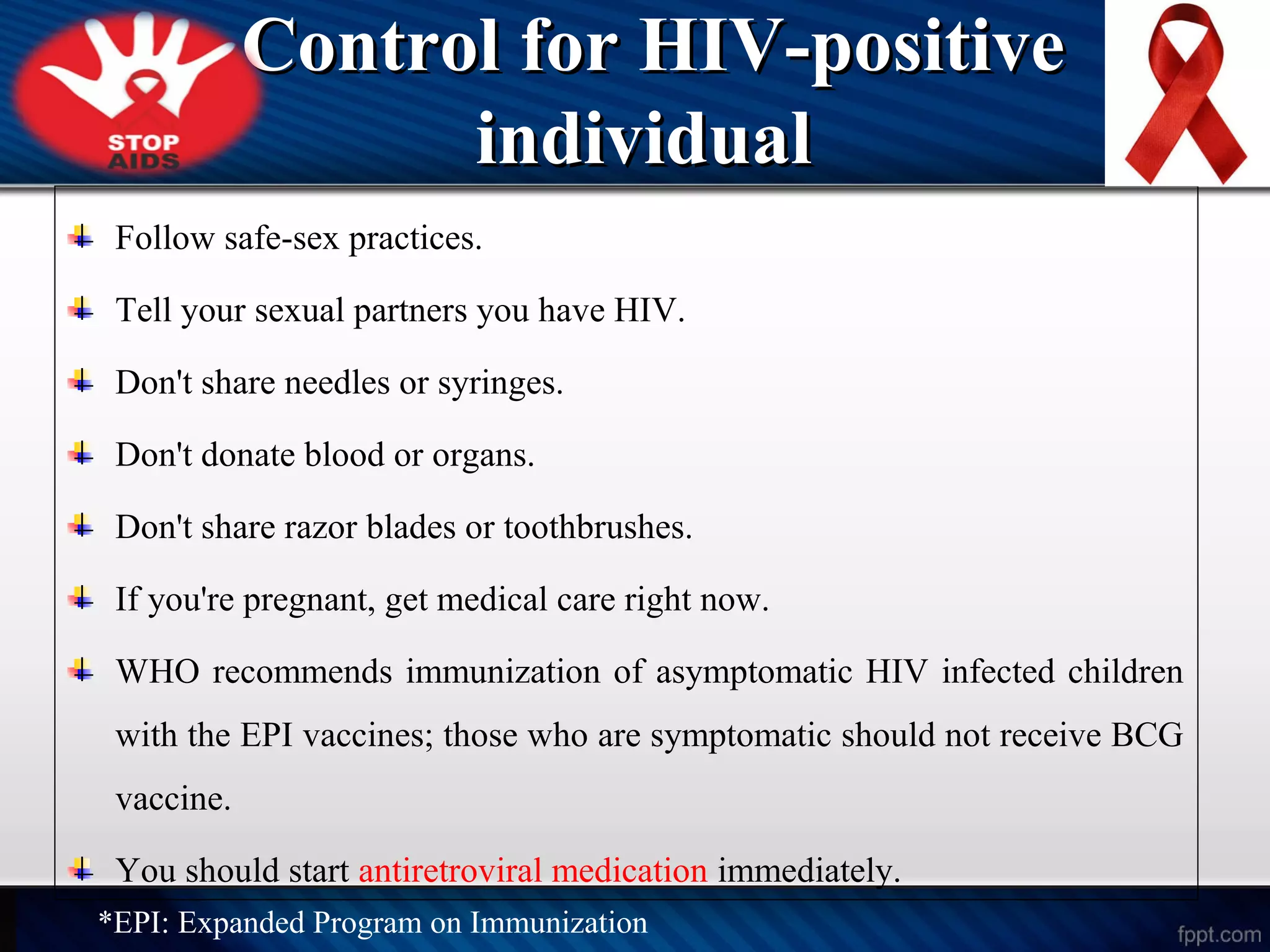 STOP AIDS

Control for HIV-positive individual

Follow safe-sex practices.

Tell your sexual partners you have HIV.

Don't share needles or syringes.

Don't donate blood or organs.

Don't share razor blades or toothbrushes.

If you're pregnant, get medical care right now.

WHO recommends immunization of asymptomatic HIV infected children with the EPI vaccines; those who are symptomatic should not receive BCG vaccine.

You should start antiretroviral medication immediately.

*EPI: Expanded Program on Immunization

fppt.com